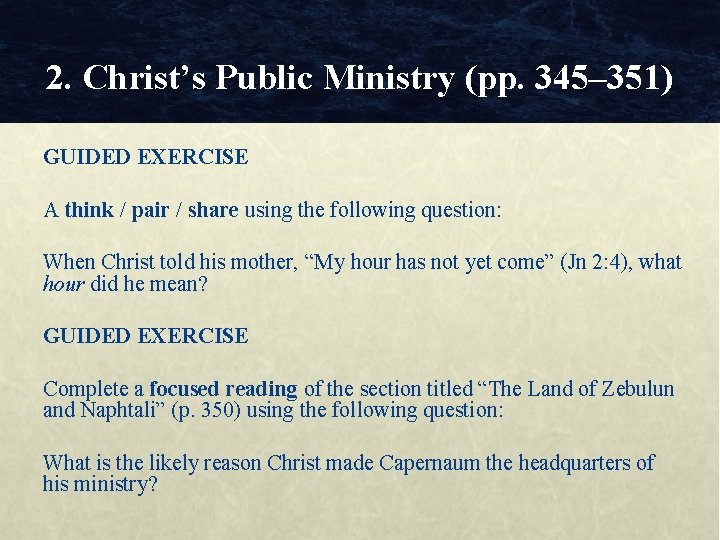 2. Christ’s Public Ministry (pp. 345–351)

GUIDED EXERCISE

A think / pair / share using the following question:

When Christ told his mother, “My hour has not yet come” (Jn 2:4), what hour did he mean?

GUIDED EXERCISE

Complete a focused reading of the section titled “The Land of Zebulun and Naphtali” (p. 350) using the following question:

What is the likely reason Christ made Capernaum the headquarters of his ministry?